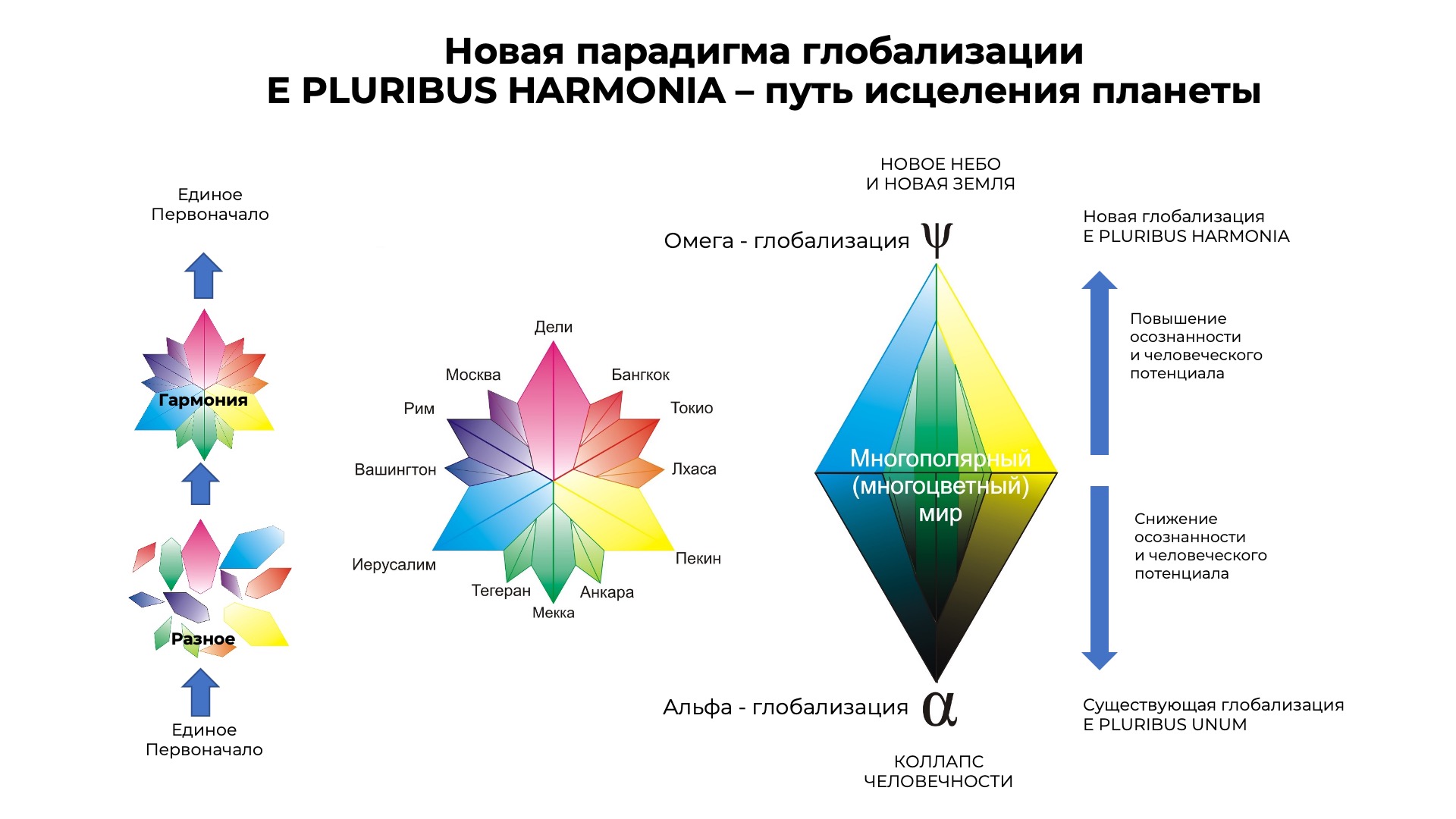 Новая парадигма глобализации
E PLURIBUS HARMONIA – путь исцеления планеты

Единое Первоначало

Гармония

Разное

Единое Первоначало

Дели
Москва
Бангкок
Рим
Токио
Вашингтон
Лхаса
Иерусалим
Пекин
Тегеран
Анкара
Мекка

НОВОЕ НЕБО
И НОВАЯ ЗЕМЛЯ

Омега - глобализация $\psi$

Многополярный (многоцветный) мир

Альфа - глобализация $\alpha$

КОЛЛАПС
ЧЕЛОВЕЧНОСТИ

Новая глобализация
E PLURIBUS HARMONIA

Повышение осознанности и человеческого потенциала

Снижение осознанности и человеческого потенциала

Существующая глобализация
E PLURIBUS UNUM